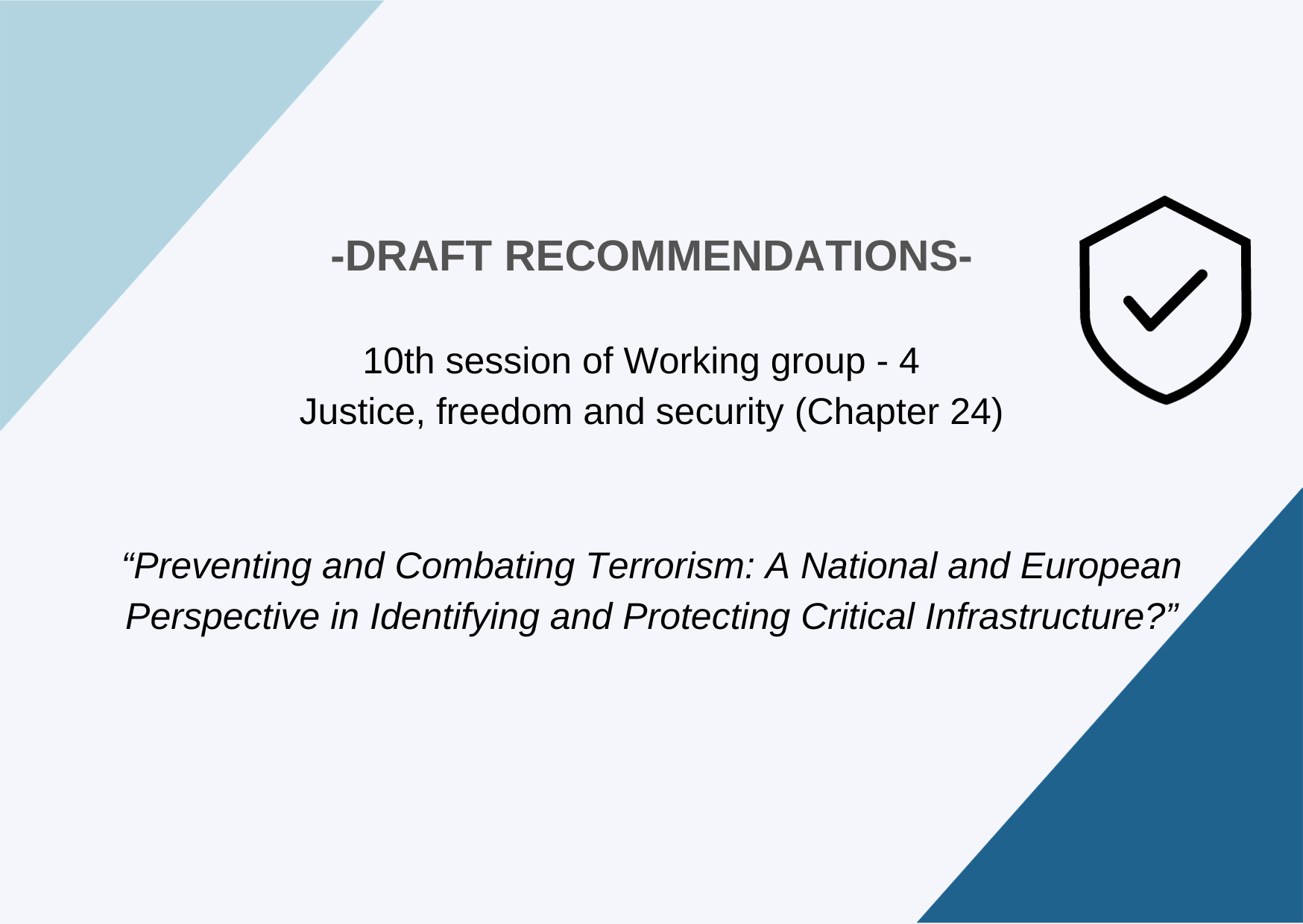 -DRAFT RECOMMENDATIONS-

10th session of Working group - 4
Justice, freedom and security (Chapter 24)

“Preventing and Combating Terrorism: A National and European Perspective in Identifying and Protecting Critical Infrastructure?”